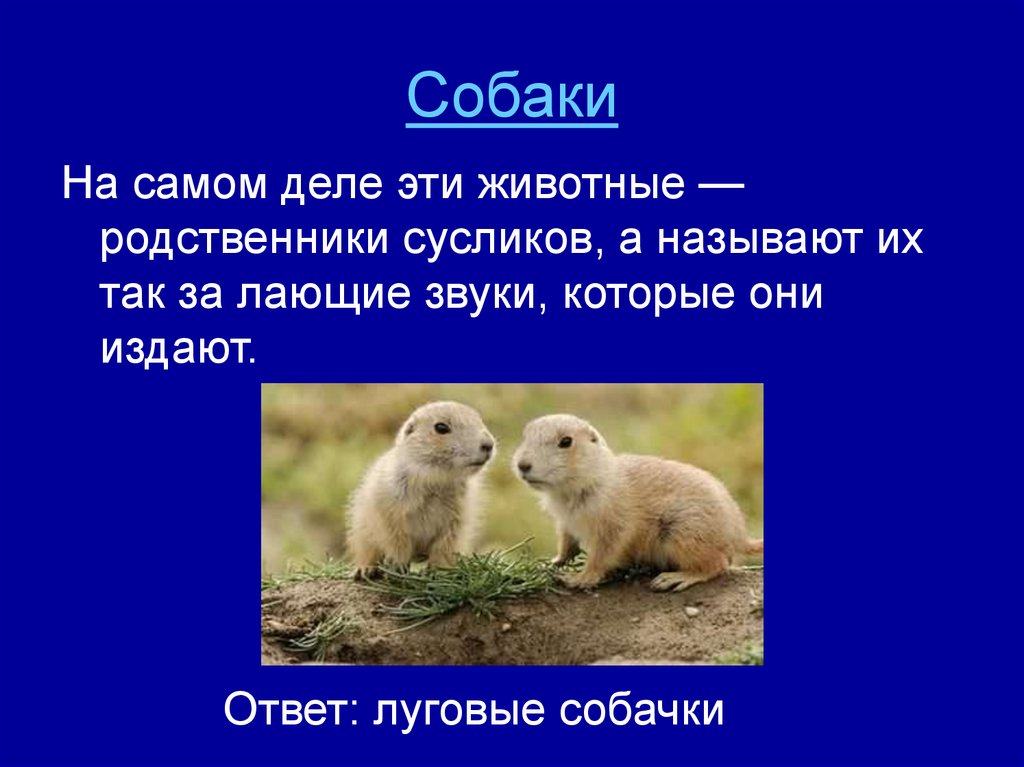 Собаки

На самом деле эти животные — родственники сусликов, а называют их так за лающие звуки, которые они издают.

Ответ: луговые собачки